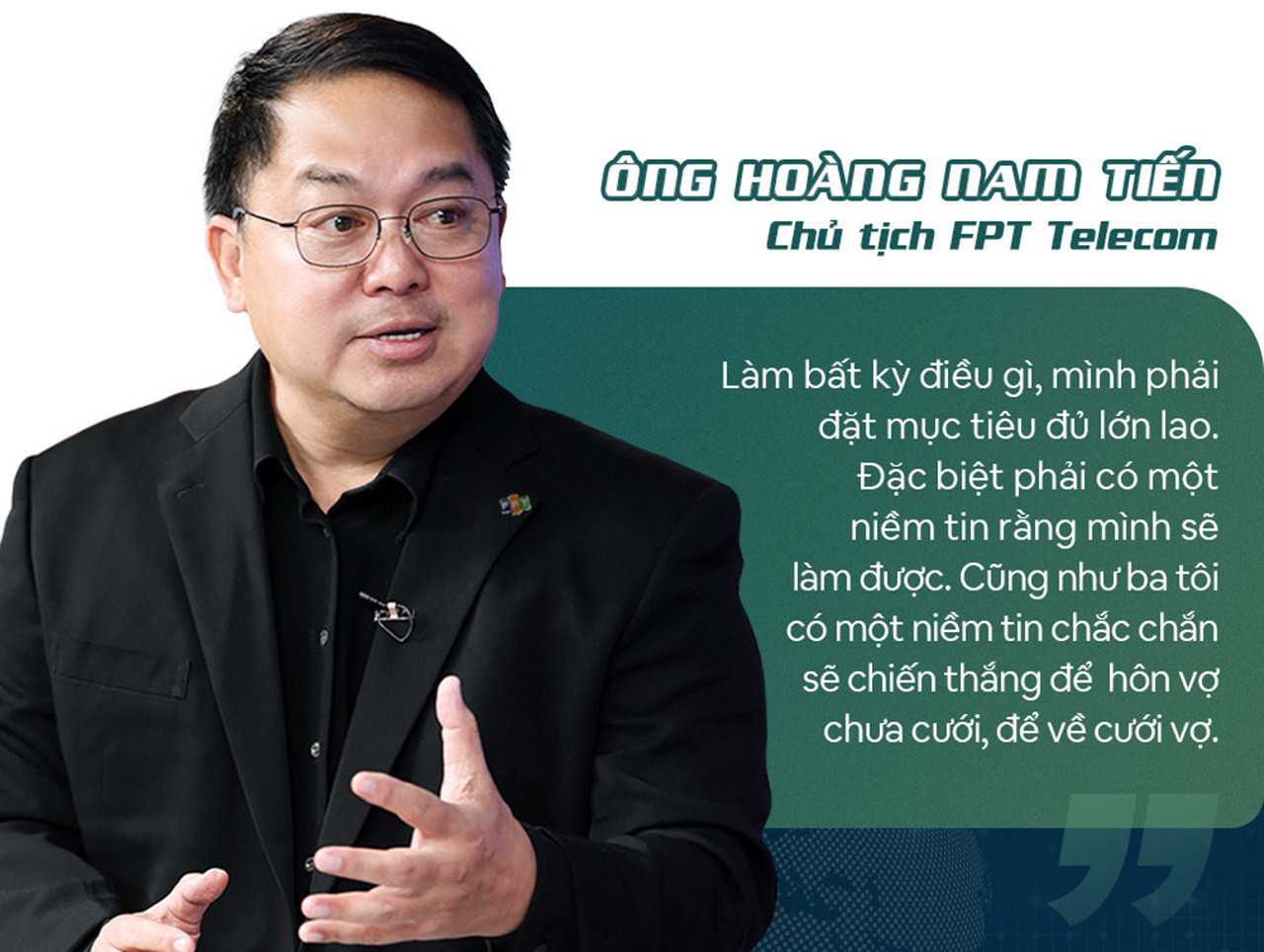 ÔNG HOÀNG NAM TIẾN
Chủ tịch FPT Telecom

Làm bất kỳ điều gì, mình phải đặt mục tiêu đủ lớn lao. Đặc biệt phải có một niềm tin rằng mình sẽ làm được. Cũng như ba tôi có một niềm tin chắc chắn sẽ chiến thắng để hôn vợ chưa cưới, để về cưới vợ.